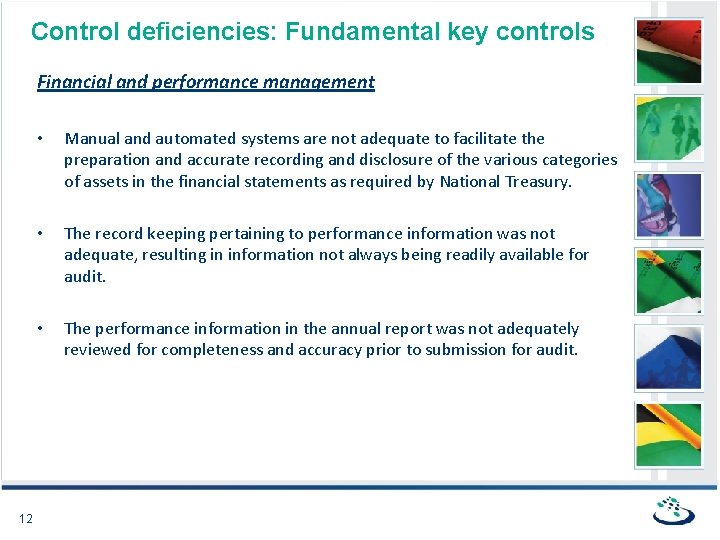 Control deficiencies: Fundamental key controls

Financial and performance management

• Manual and automated systems are not adequate to facilitate the preparation and accurate recording and disclosure of the various categories of assets in the financial statements as required by National Treasury.

• The record keeping pertaining to performance information was not adequate, resulting in information not always being readily available for audit.

• The performance information in the annual report was not adequately reviewed for completeness and accuracy prior to submission for audit.

12